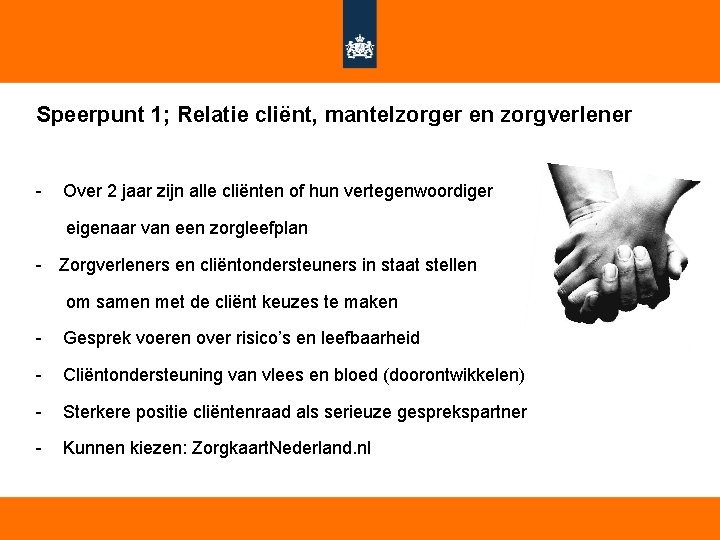 Speerpunt 1; Relatie cliënt, mantelzorger en zorgverlener

- Over 2 jaar zijn alle cliënten of hun vertegenwoordiger eigenaar van een zorgleefplan
- Zorgverleners en cliëntondersteuners in staat stellen om samen met de cliënt keuzes te maken
- Gesprek voeren over risico's en leefbaarheid
- Cliëntondersteuning van vlees en bloed (doorontwikkelen)
- Sterkere positie cliëntenraad als serieuze gesprekspartner
- Kunnen kiezen: ZorgkaartNederland.nl